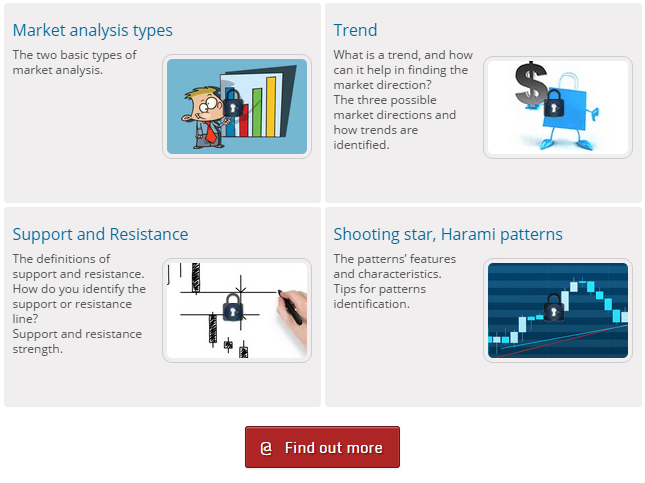 Market analysis types

The two basic types of market analysis.

Trend

What is a trend, and how can it help in finding the market direction?
The three possible market directions and how trends are identified.

Support and Resistance

The definitions of support and resistance.
How do you identify the support or resistance line?
Support and resistance strength.

Shooting star, Harami patterns

The patterns' features and characteristics.
Tips for patterns identification.

@ Find out more